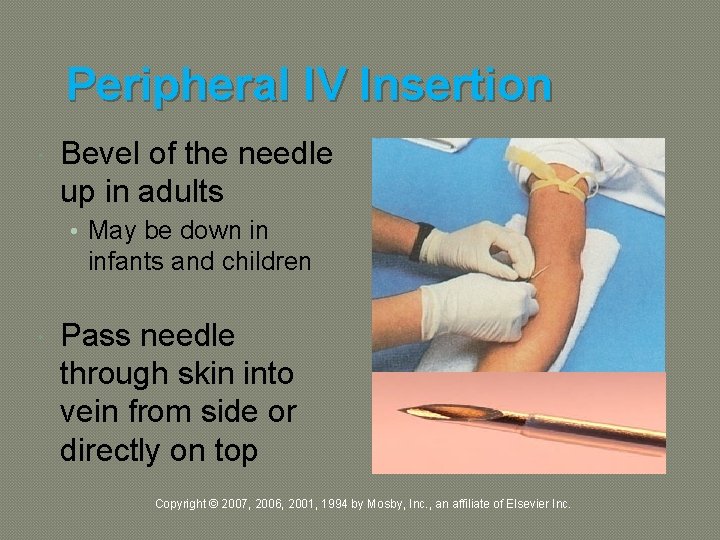 Peripheral IV Insertion

Bevel of the needle up in adults

• May be down in infants and children

Pass needle through skin into vein from side or directly on top

Copyright © 2007, 2006, 2001, 1994 by Mosby, Inc., an affiliate of Elsevier Inc.